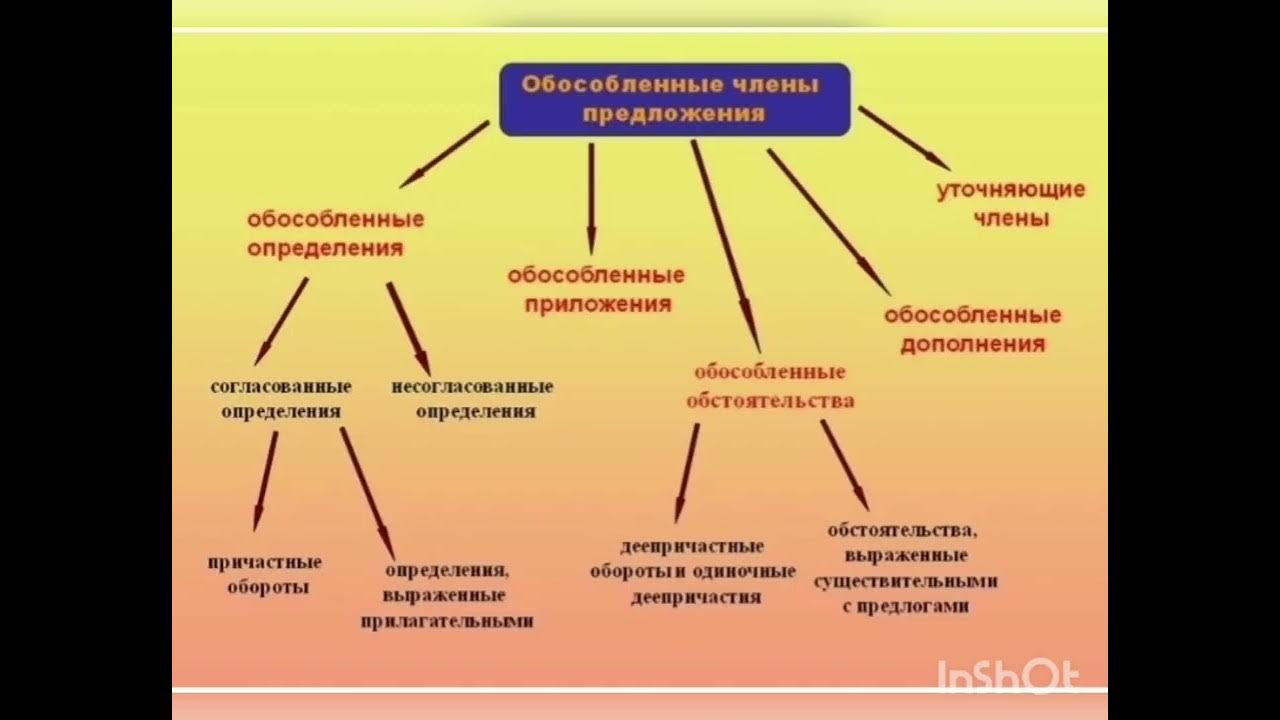 Обособленные члены предложения

обособленные определения

обособленные приложения

обособленные обстоятельства

обособленные дополнения

уточняющие члены

согласованные определения

несогласованные определения

причастные обороты

определения, выраженные прилагательными

деепричастные обороты и одиночные деепричастия

обстоятельства, выраженные существительными с предлогами

InShOt